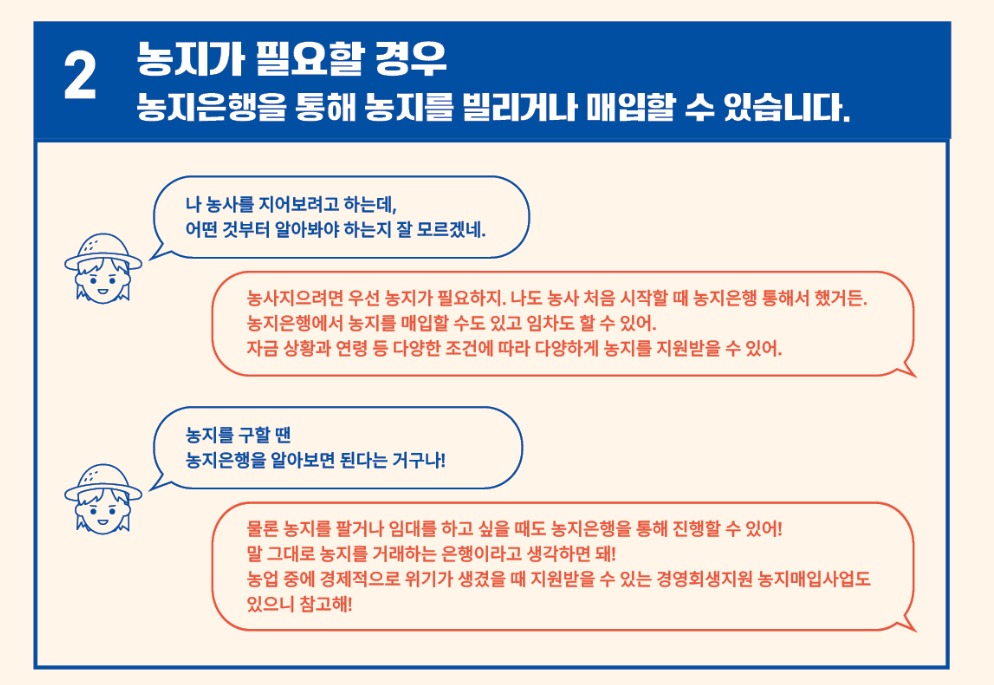 2 농지가 필요할 경우
농지은행을 통해 농지를 빌리거나 매입할 수 있습니다.

나 농사를 지어보려고 하는데,
어떤 것부터 알아봐야 하는지 잘 모르겠네.

농사지으려면 우선 농지가 필요하지. 나도 농사 처음 시작할 때 농지은행 통해서 했거든.
농지은행에서 농지를 매입할 수도 있고 임차도 할 수 있어.
자금 상황과 연령 등 다양한 조건에 따라 다양하게 농지를 지원받을 수 있어.

농지를 구할 땐
농지은행을 알아보면 된다는 거구나!

물론 농지를 팔거나 임대를 하고 싶을 때도 농지은행을 통해 진행할 수 있어!
말 그대로 농지를 거래하는 은행이라고 생각하면 돼!
농업 중에 경제적으로 위기가 생겼을 때 지원받을 수 있는 경영회생지원 농지매입사업도 있으니 참고해!